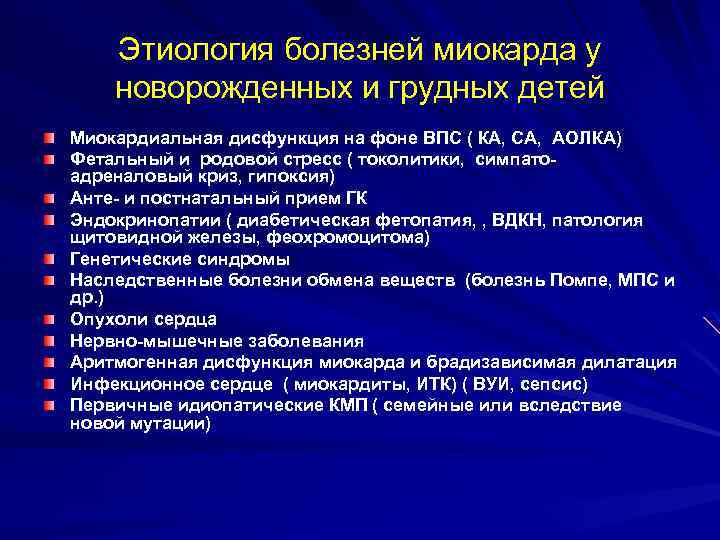 Этиология болезней миокарда у новорожденных и грудных детей

Миокардиальная дисфункция на фоне ВПС ( КА, СА, АОЛКА)
Фетальный и родовой стресс ( токолитики, симпато-адреналовый криз, гипоксия)
Анте- и постнатальный прием ГК
Эндокринопатии ( диабетическая фетопатия, , ВДКН, патология щитовидной железы, феохромоцитома)
Генетические синдромы
Наследственные болезни обмена веществ (болезнь Помпе, МПС и др.)
Опухоли сердца
Нервно-мышечные заболевания
Аритмогенная дисфункция миокарда и брадизависимая дилатация
Инфекционное сердце ( миокардиты, ИТК) ( ВУИ, сепсис)
Первичные идиопатические КМП ( семейные или вследствие новой мутации)